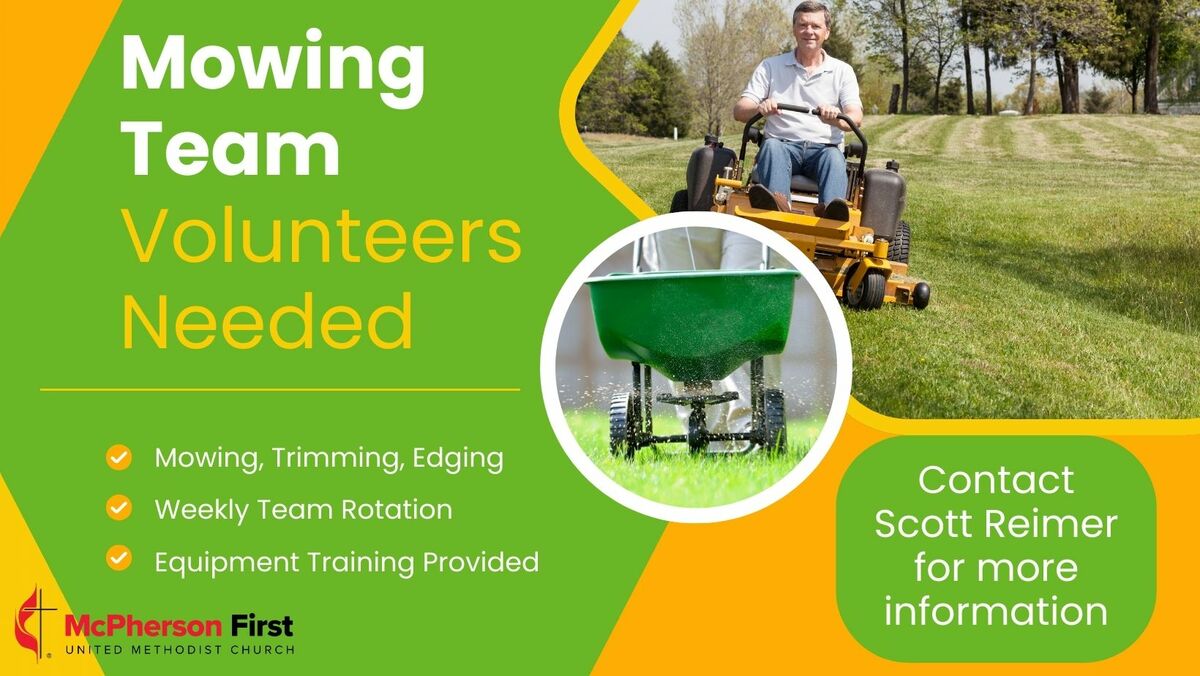 Mowing Team Volunteers Needed

Mowing, Trimming, Edging

Weekly Team Rotation

Equipment Training Provided

Contact Scott Reimer for more information

McPherson First
UNITED METHODIST CHURCH